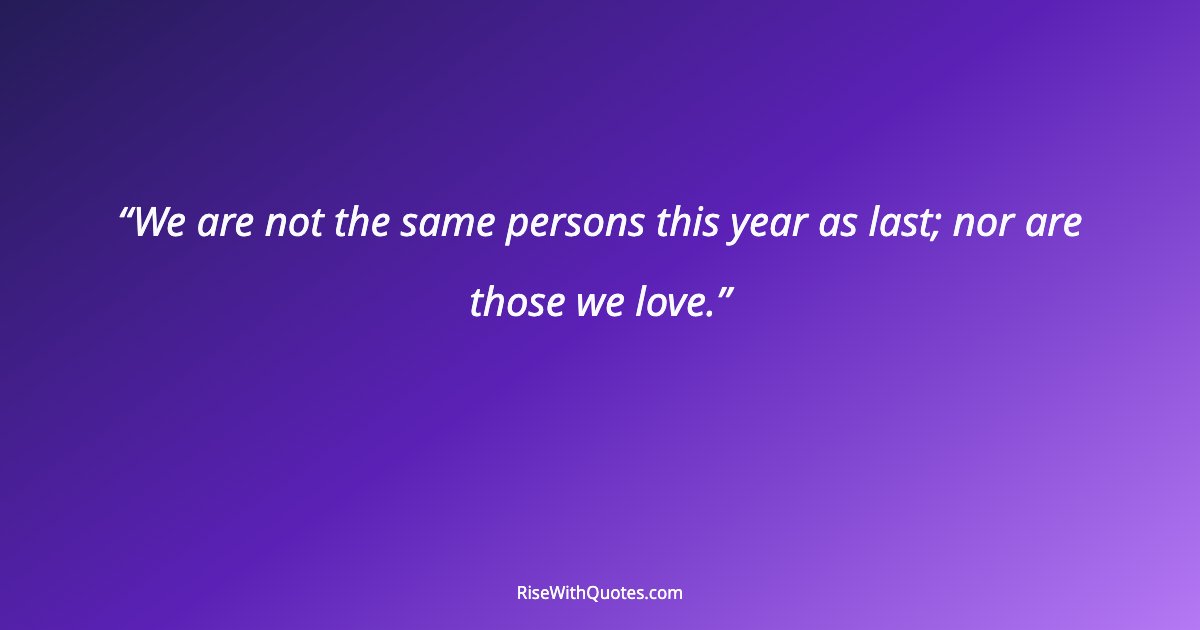 “We are not the same persons this year as last; nor are those we love.”

RiseWithQuotes.com